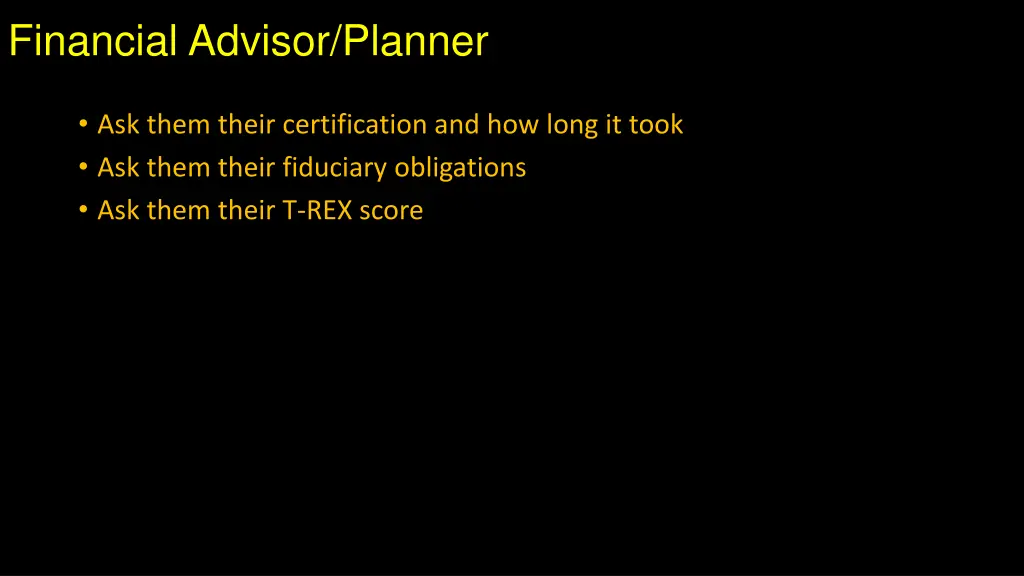 Financial Advisor/Planner

• Ask them their certification and how long it took
• Ask them their fiduciary obligations
• Ask them their T-REX score